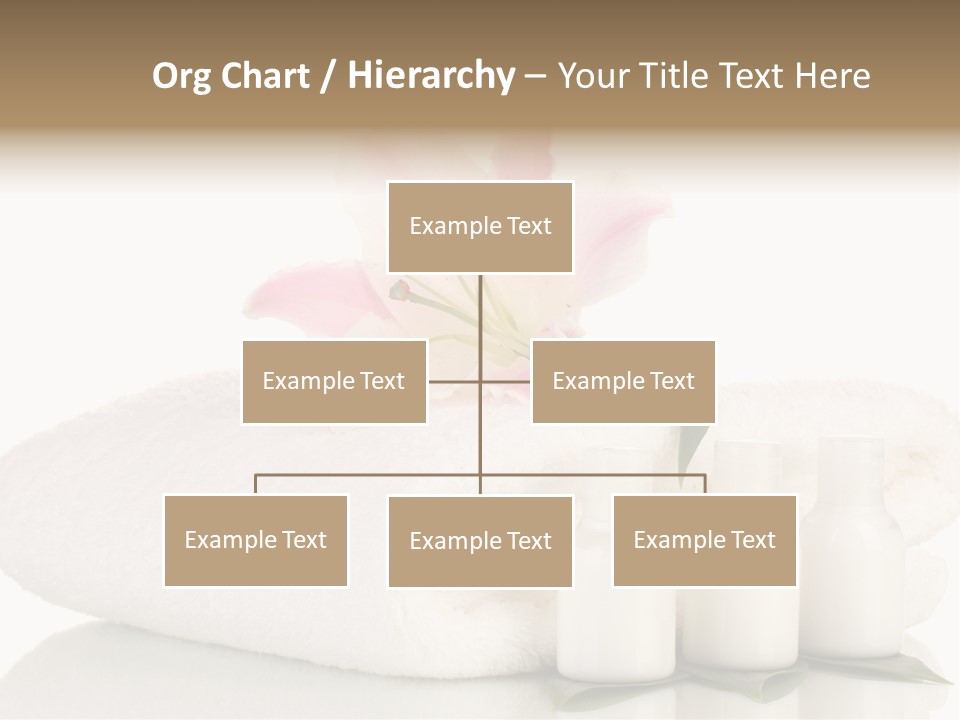 Org Chart / Hierarchy – Your Title Text Here

Example Text

Example Text

Example Text

Example Text

Example Text

Example Text